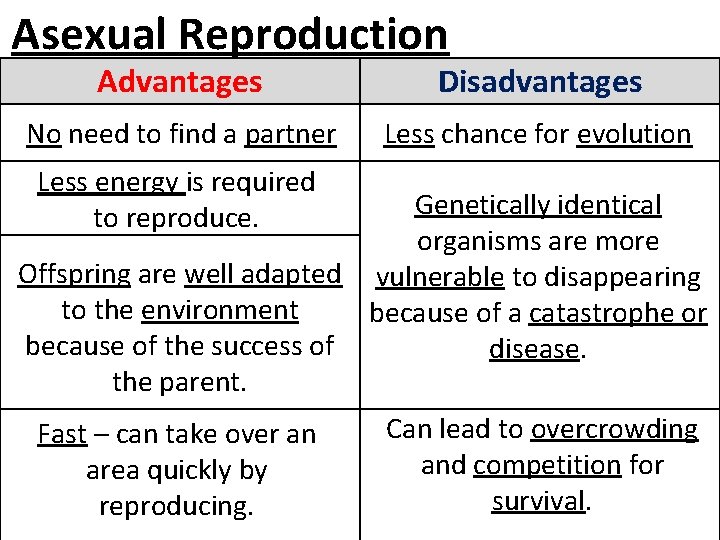 Asexual Reproduction

| Advantages | Disadvantages |
|---|---|
| No need to find a partner | Less chance for evolution |
| Less energy is required to reproduce. | Genetically identical organisms are more vulnerable to disappearing because of a catastrophe or disease. |
| Offspring are well adapted to the environment because of the success of the parent. | |
| Fast – can take over an area quickly by reproducing. | Can lead to overcrowding and competition for survival. |